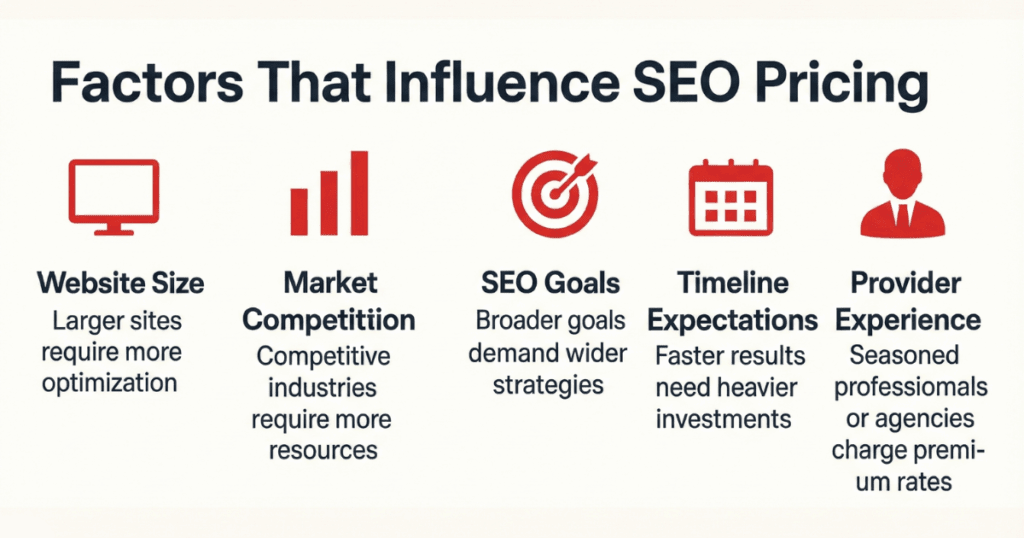 Factors That Influence SEO Pricing

Website Size
Larger sites require more optimization

Market Competitiion
Competitive industries require more resources

SEO Goals
Broader goals demand wider strategies

Timeline Expectations
Faster results need heavier investments

Provider Experience
Seasoned professionals or agencies charge premium rates